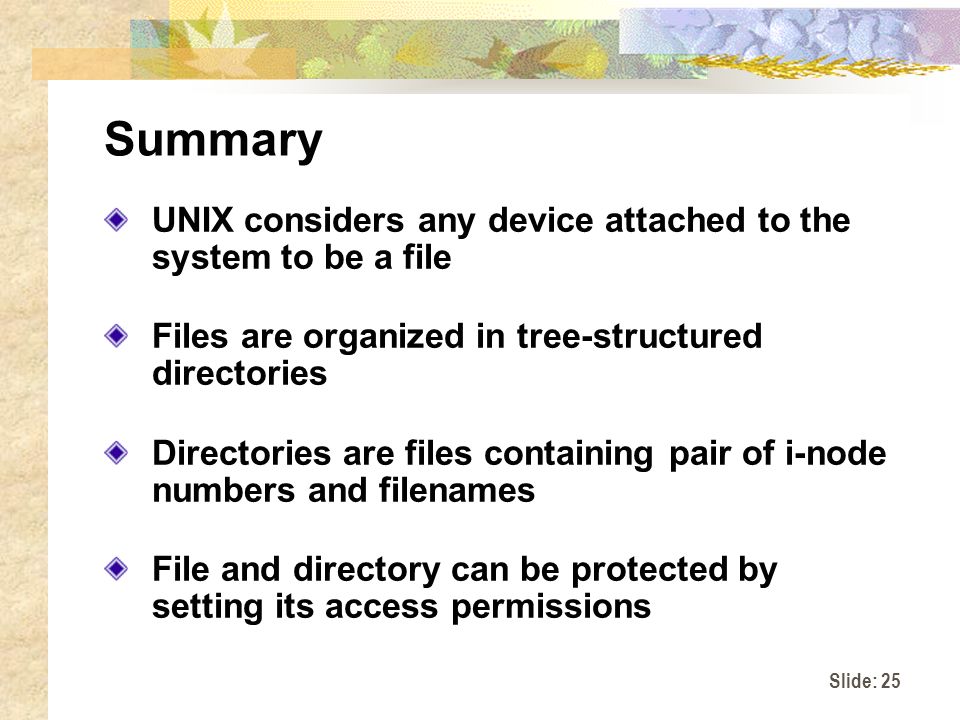 Summary

UNIX considers any device attached to the system to be a file

Files are organized in tree-structured directories

Directories are files containing pair of i-node numbers and filenames

File and directory can be protected by setting its access permissions

Slide: 25